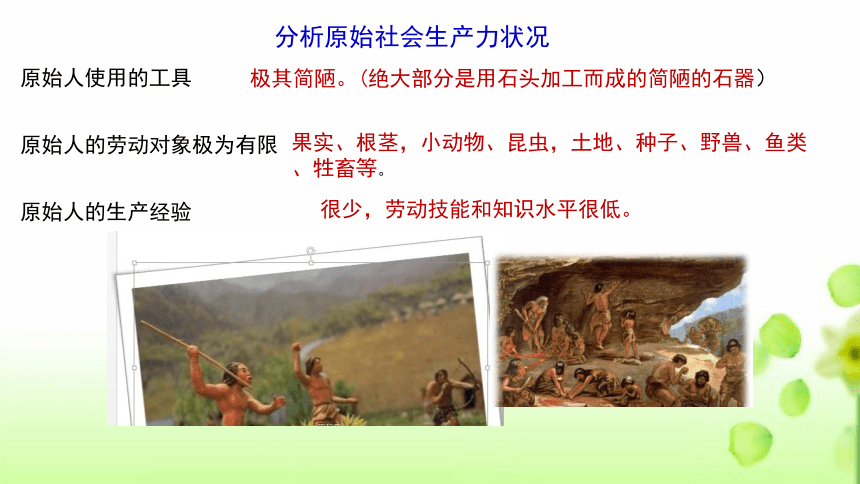 分析原始社会生产力状况

原始人使用的工具　极其简陋。（绝大部分是用石头加工而成的简陋的石器）

原始人的劳动对象极为有限　果实、根茎，小动物、昆虫，土地、种子、野兽、鱼类、牲畜等。

原始人的生产经验　很少，劳动技能和知识水平很低。